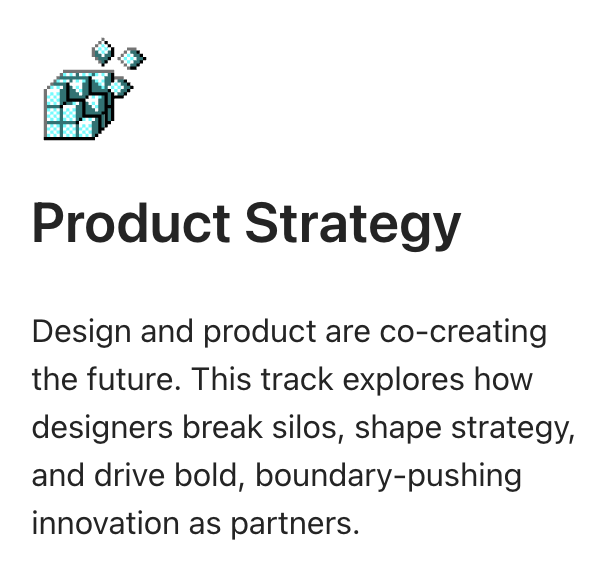 Product Strategy

Design and product are co-creating the future. This track explores how designers break silos, shape strategy, and drive bold, boundary-pushing innovation as partners.